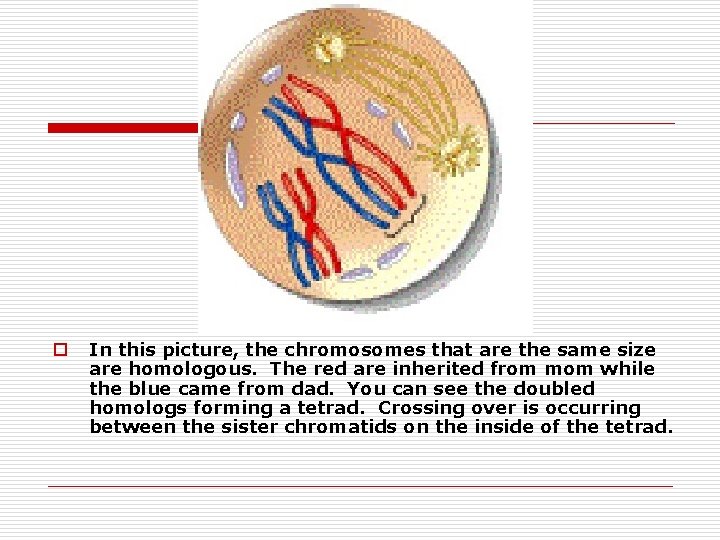 In this picture, the chromosomes that are the same size are homologous. The red are inherited from mom while the blue came from dad. You can see the doubled homologs forming a tetrad. Crossing over is occurring between the sister chromatids on the inside of the tetrad.